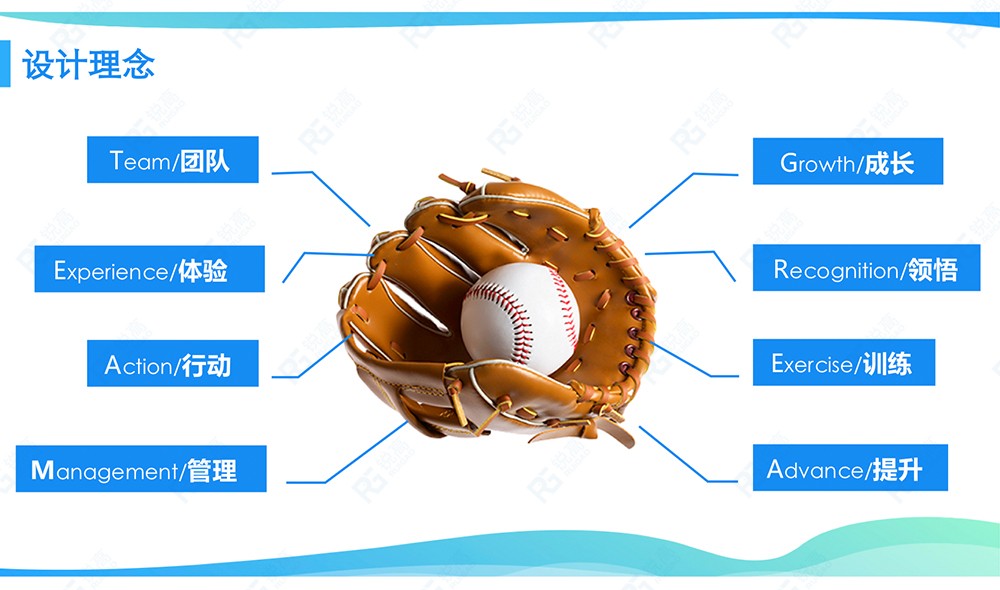 设计理念

Team/团队

Experience/体验

Action/行动

Management/管理

Growth/成长

Recognition/领悟

Exercise/训练

Advance/提升